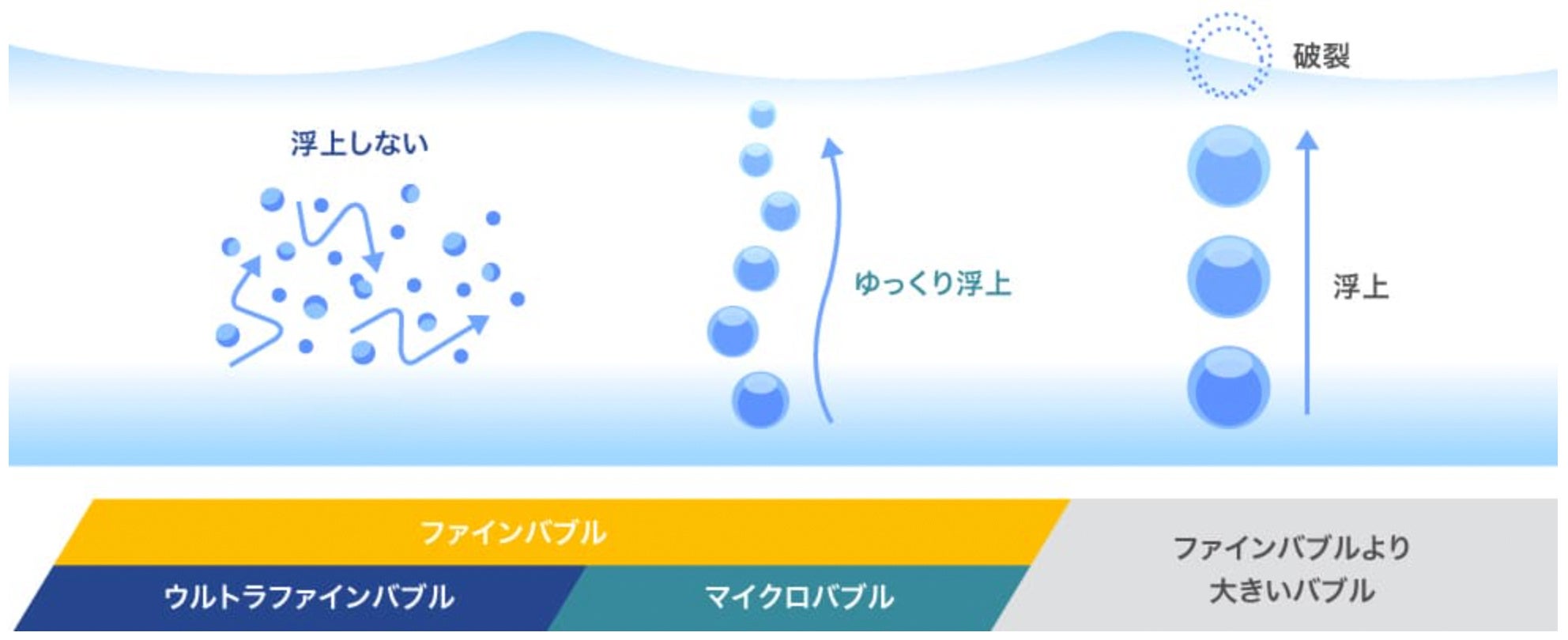 破裂

浮上しない

ゆっくり浮上

浮上

ファインバブル

ウルトラファインバブル

マイクロバブル

ファインバブルより大きいバブル